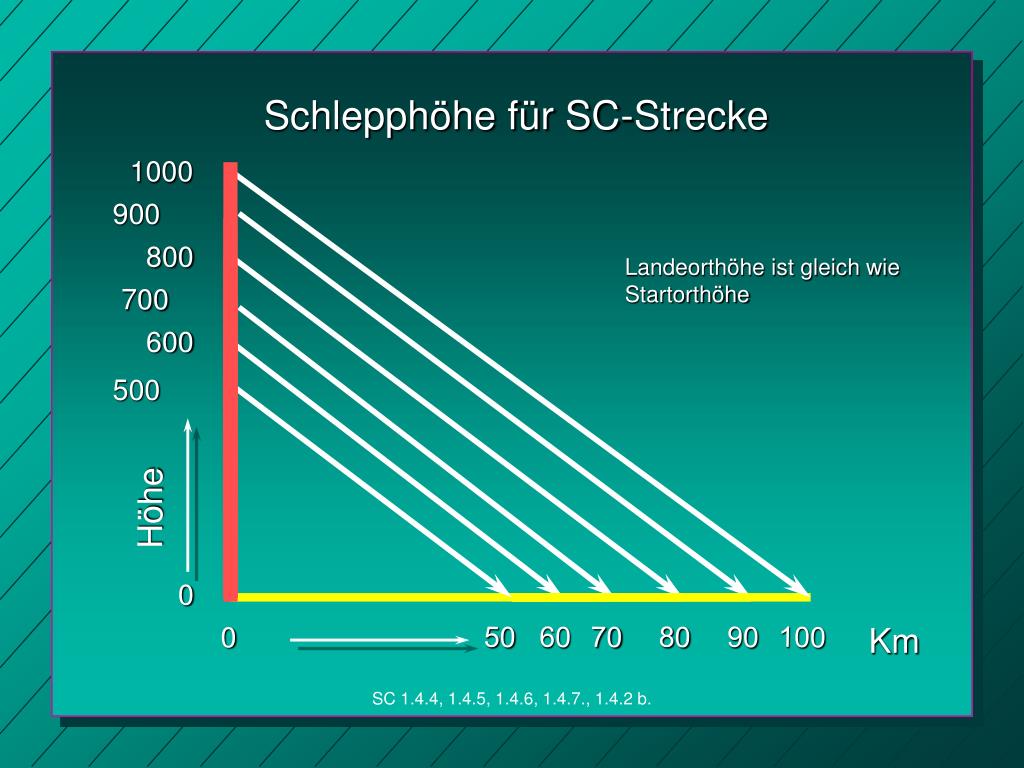 Schlepphöhe für SC-Strecke

1000
900
800
700
600
500

Höhe

0

Landeorthöhe ist gleich wie Startorthöhe

0 50 60 70 80 90 100 Km

SC 1.4.4, 1.4.5, 1.4.6, 1.4.7., 1.4.2 b.